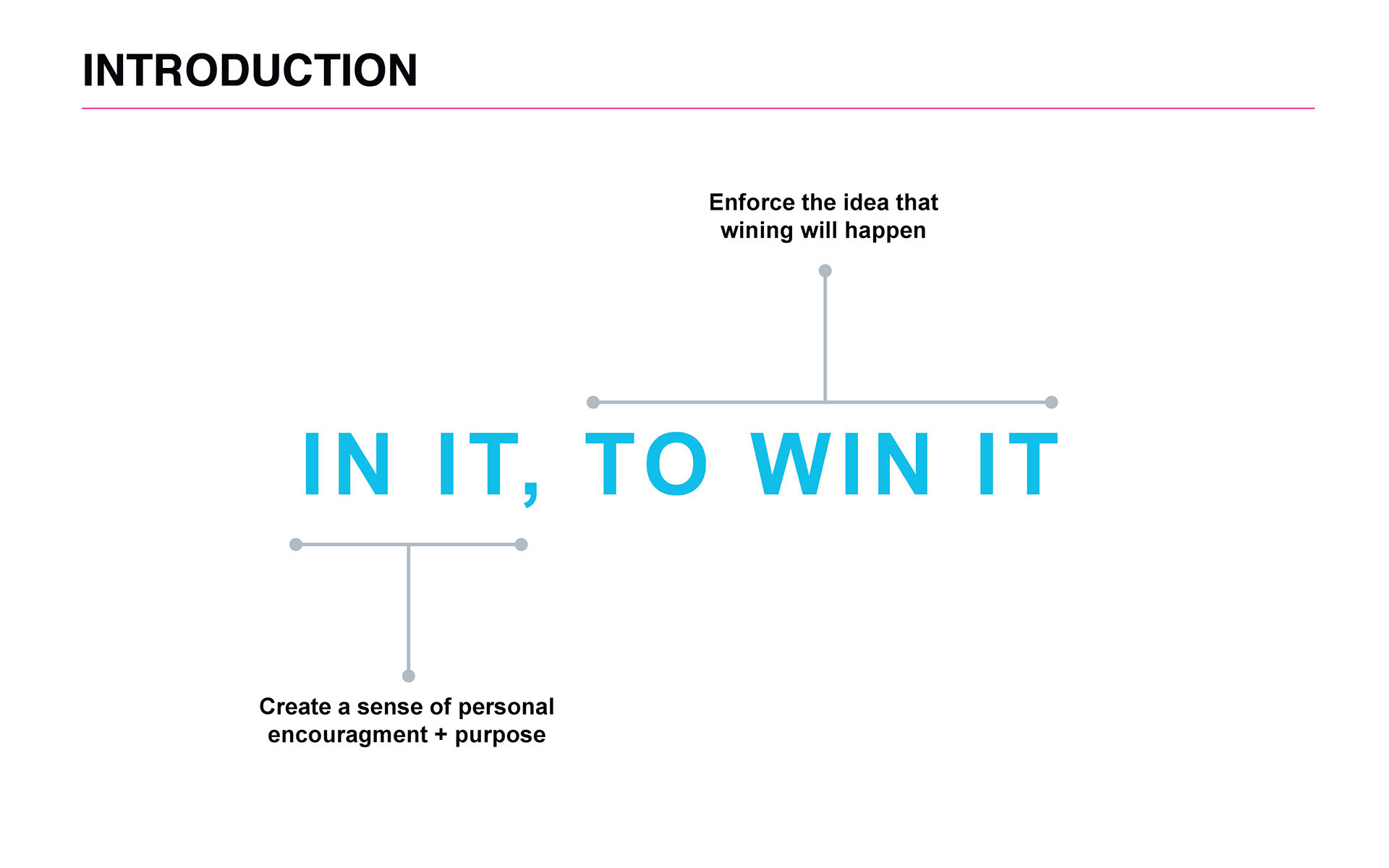 INTRODUCTION

Enforce the idea that wining will happen

IN IT, TO WIN IT

Create a sense of personal encouragment + purpose